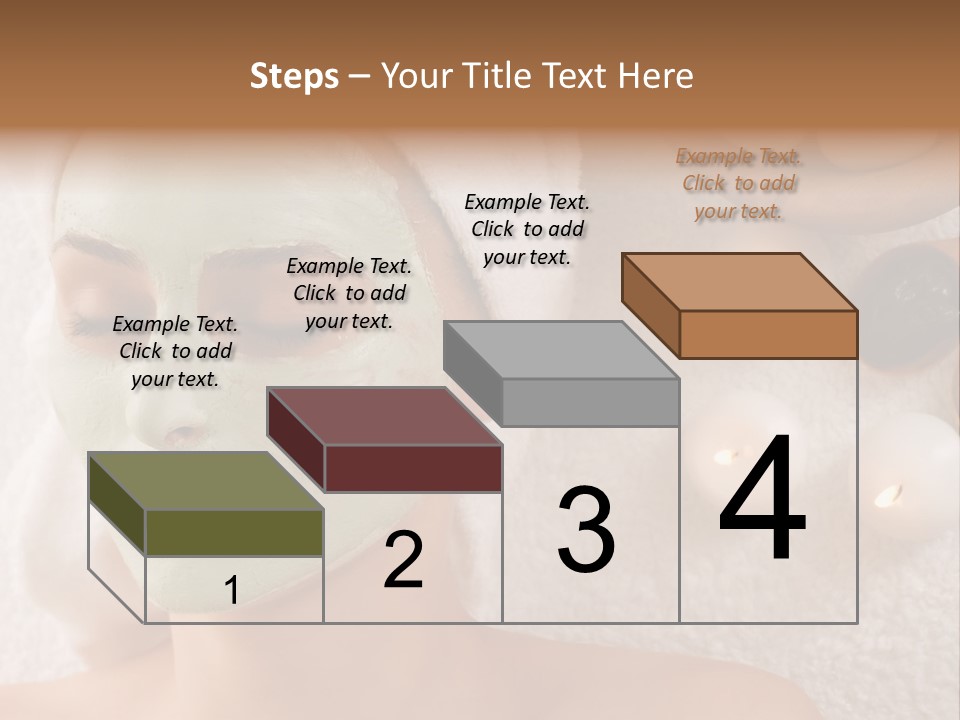 Steps – Your Title Text Here

Example Text. Click to add your text.

Example Text. Click to add your text.

Example Text. Click to add your text.

Example Text. Click to add your text.

1

2

3

4